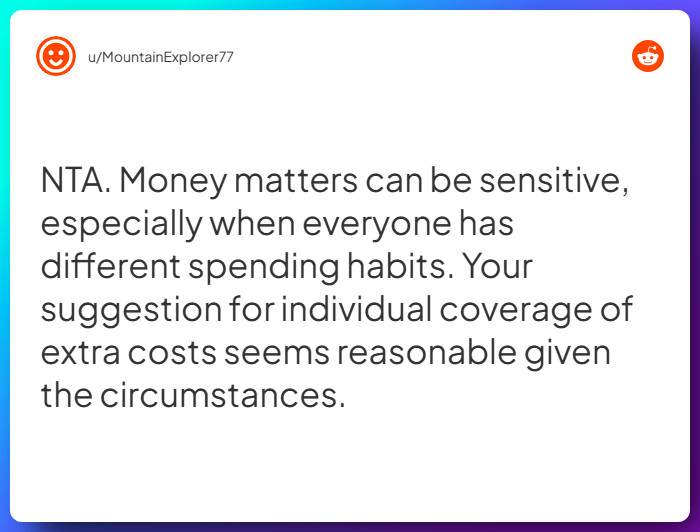 u/MountainExplorer77

NTA. Money matters can be sensitive, especially when everyone has different spending habits. Your suggestion for individual coverage of extra costs seems reasonable given the circumstances.